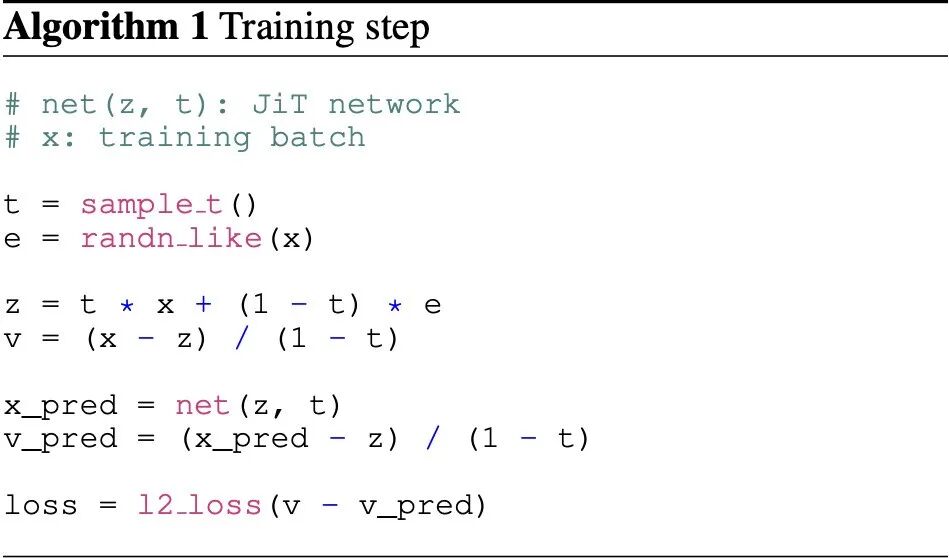 **Algorithm 1** Training step

# net(z, t): JiT network
# x: training batch

t = sample_t()
e = randn_like(x)

z = t * x + (1 - t) * e
v = (x - z) / (1 - t)

x_pred = net(z, t)
v_pred = (x_pred - z) / (1 - t)

loss = l2_loss(v - v_pred)